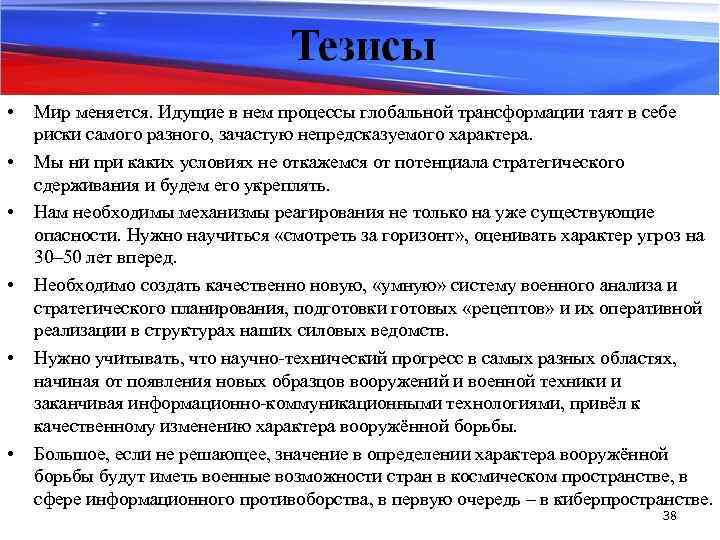 Тезисы

• Мир меняется. Идущие в нем процессы глобальной трансформации таят в себе риски самого разного, зачастую непредсказуемого характера.

• Мы ни при каких условиях не откажемся от потенциала стратегического сдерживания и будем его укреплять.

• Нам необходимы механизмы реагирования не только на уже существующие опасности. Нужно научиться «смотреть за горизонт», оценивать характер угроз на 30–50 лет вперед.

• Необходимо создать качественно новую, «умную» систему военного анализа и стратегического планирования, подготовки готовых «рецептов» и их оперативной реализации в структурах наших силовых ведомств.

• Нужно учитывать, что научно-технический прогресс в самых разных областях, начиная от появления новых образцов вооружений и военной техники и заканчивая информационно-коммуникационными технологиями, привёл к качественному изменению характера вооружённой борьбы.

• Большое, если не решающее, значение в определении характера вооружённой борьбы будут иметь военные возможности стран в космическом пространстве, в сфере информационного противоборства, в первую очередь – в киберпространстве.

38